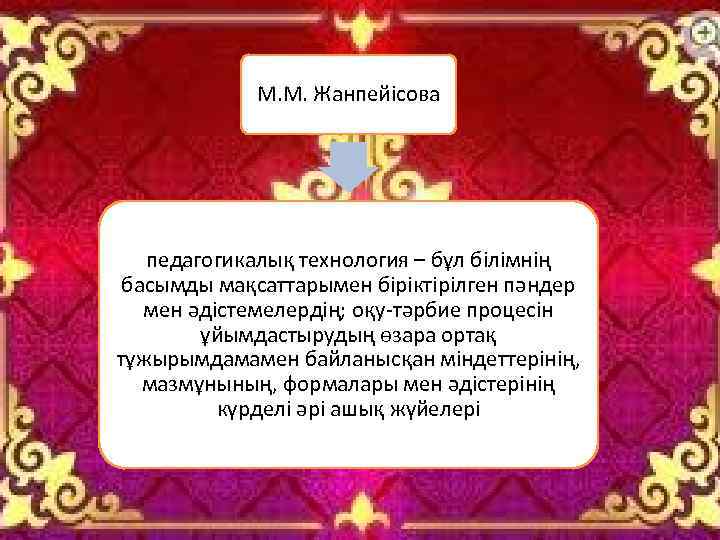 М.М. Жанпейісова

педагогикалық технология – бұл білімнің басымды мақсаттарымен біріктірілген пәндер мен әдістемелердің; оқу-тәрбие процесін ұйымдастырудың өзара ортақ тұжырымдамамен байланысқан міндеттерінің, мазмұнының, формалары мен әдістерінің күрделі әрі ашық жүйелері